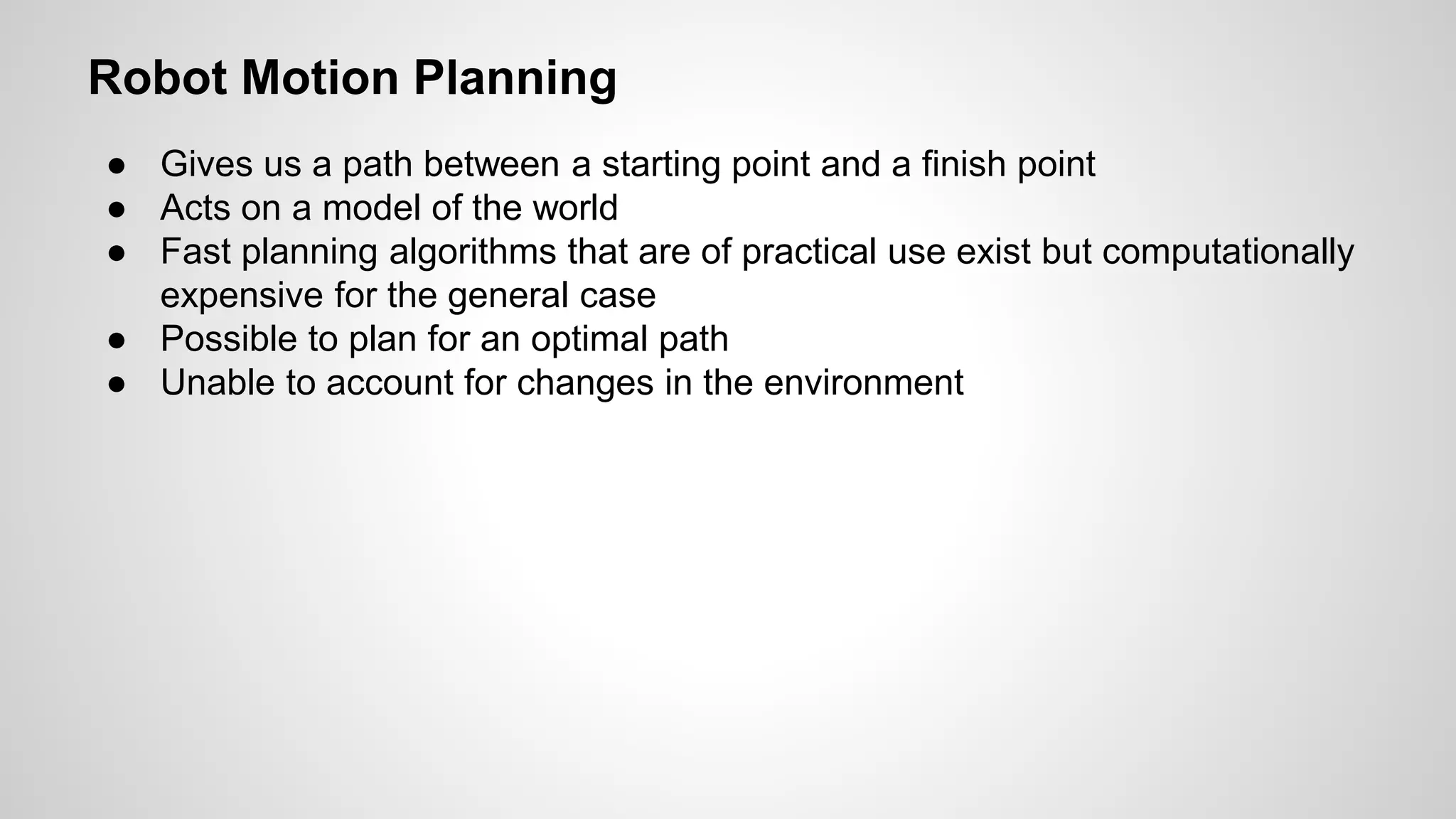 Robot Motion Planning

● Gives us a path between a starting point and a finish point
● Acts on a model of the world
● Fast planning algorithms that are of practical use exist but computationally expensive for the general case
● Possible to plan for an optimal path
● Unable to account for changes in the environment